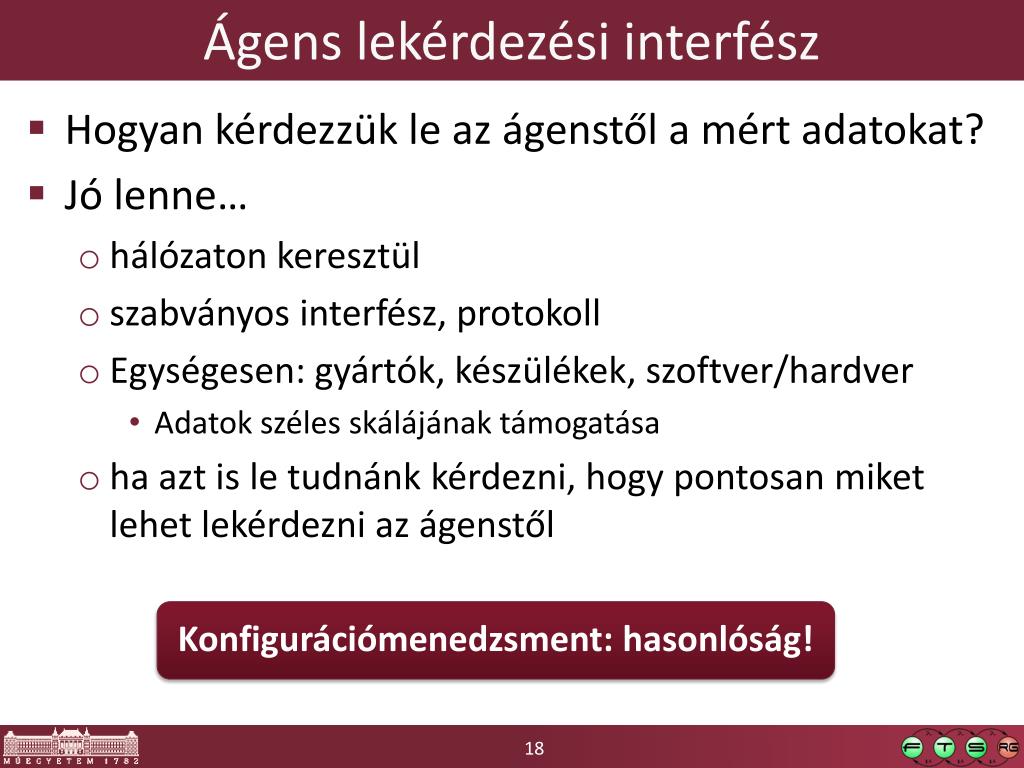 Ágens lekérdezési interfész

▪ Hogyan kérdezzük le az ágenstől a mért adatokat?
▪ Jó lenne…
o hálózaton keresztül
o szabványos interfész, protokoll
o Egységesen: gyártók, készülékek, szoftver/hardver
• Adatok széles skálájának támogatása
o ha azt is le tudnánk kérdezni, hogy pontosan miket lehet lekérdezni az ágenstől

Konfigurációmenedzsment: hasonlóság!

MŰEGYETEM 1782

18

F T S RG